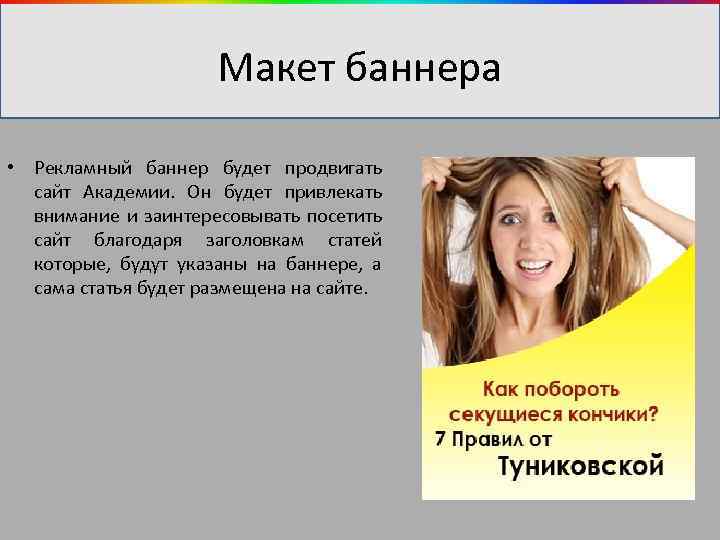 Макет баннера

• Рекламный баннер будет продвигать сайт Академии. Он будет привлекать внимание и заинтересовывать посетить сайт благодаря заголовкам статей которые, будут указаны на баннере, а сама статья будет размещена на сайте.

Как побороть секущиеся кончики?
7 Правил от
Туниковской